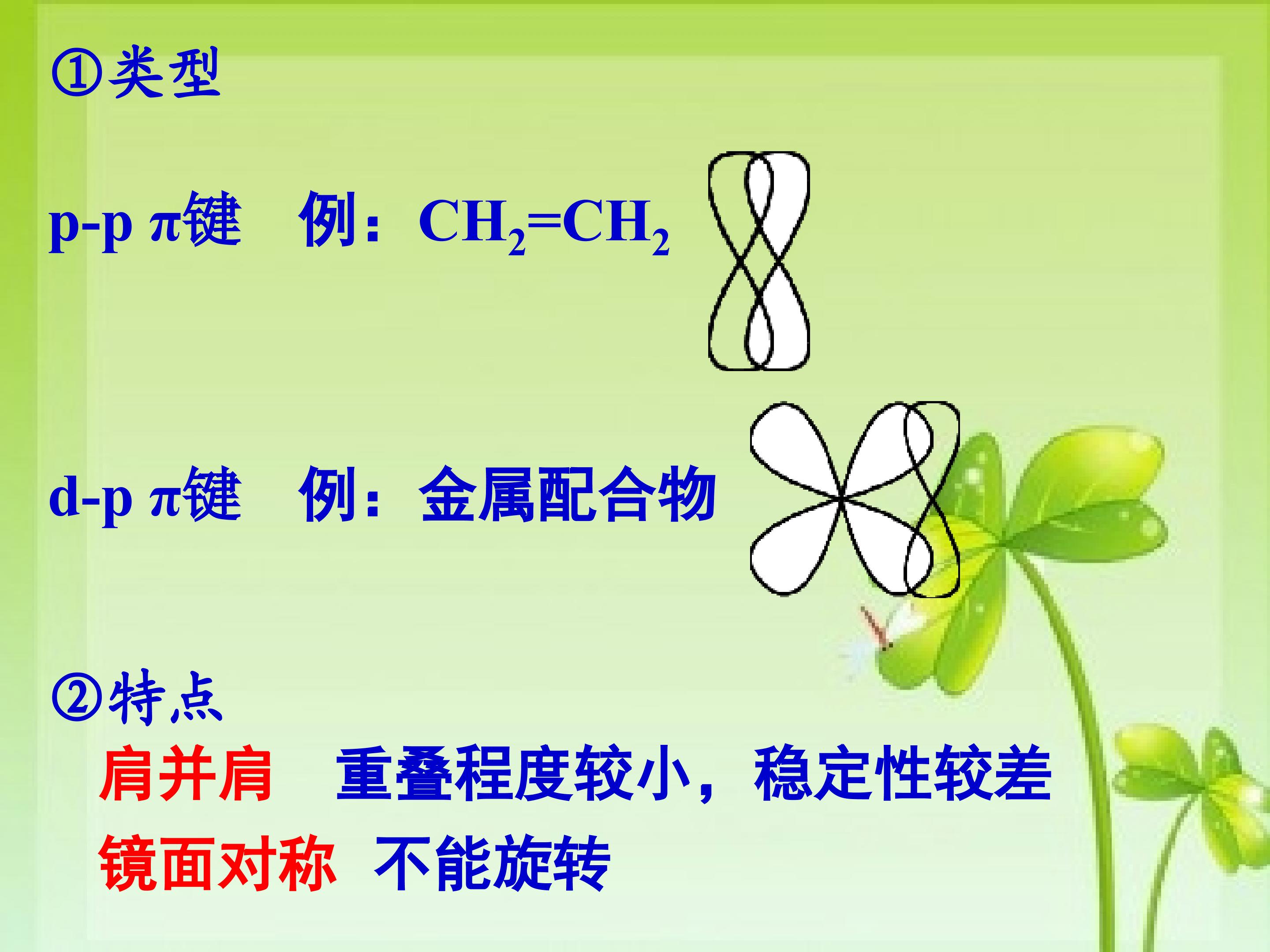 ①类型

p-p π键　例：$CH_2=CH_2$

d-p π键　例：金属配合物

②特点

肩并肩　重叠程度较小，稳定性较差

镜面对称　不能旋转